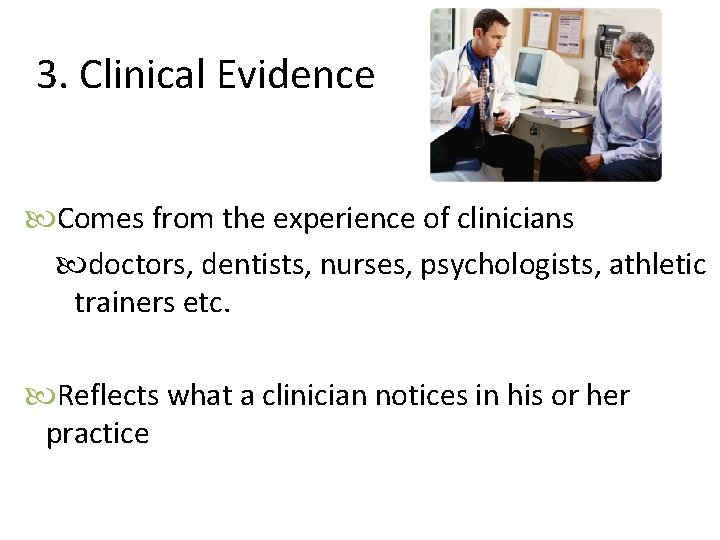 3. Clinical Evidence

Comes from the experience of clinicians

doctors, dentists, nurses, psychologists, athletic trainers etc.

Reflects what a clinician notices in his or her practice